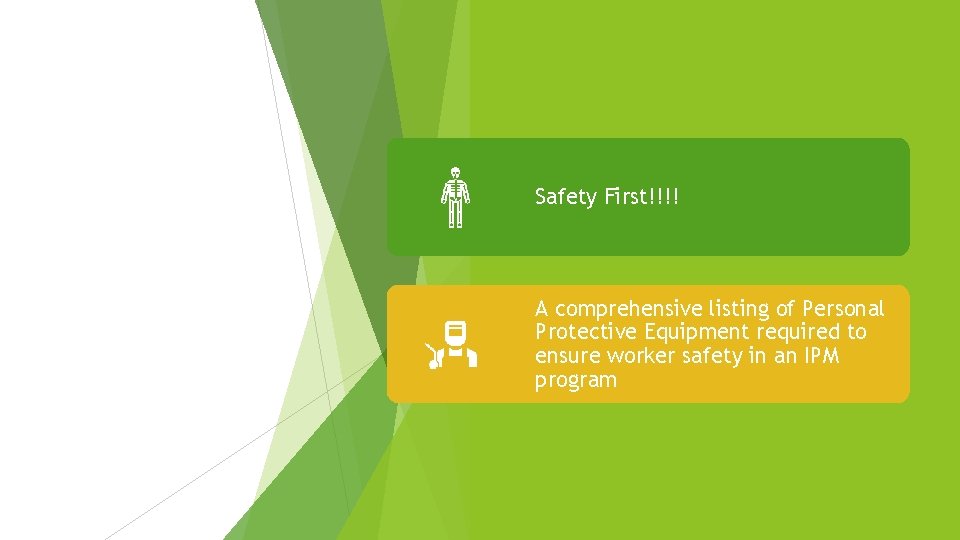 Safety First!!!!

A comprehensive listing of Personal Protective Equipment required to ensure worker safety in an IPM program